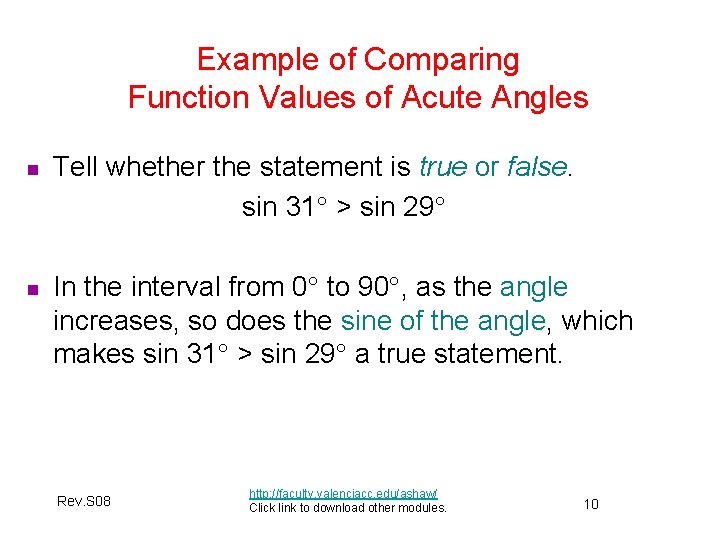 Example of Comparing
Function Values of Acute Angles

Tell whether the statement is true or false.

$\sin 31^\circ > \sin 29^\circ$

In the interval from $0^\circ$ to $90^\circ$, as the angle increases, so does the sine of the angle, which makes $\sin 31^\circ > \sin 29^\circ$ a true statement.

Rev.S08

http://faculty.valenciacc.edu/ashaw/
Click link to download other modules.

10